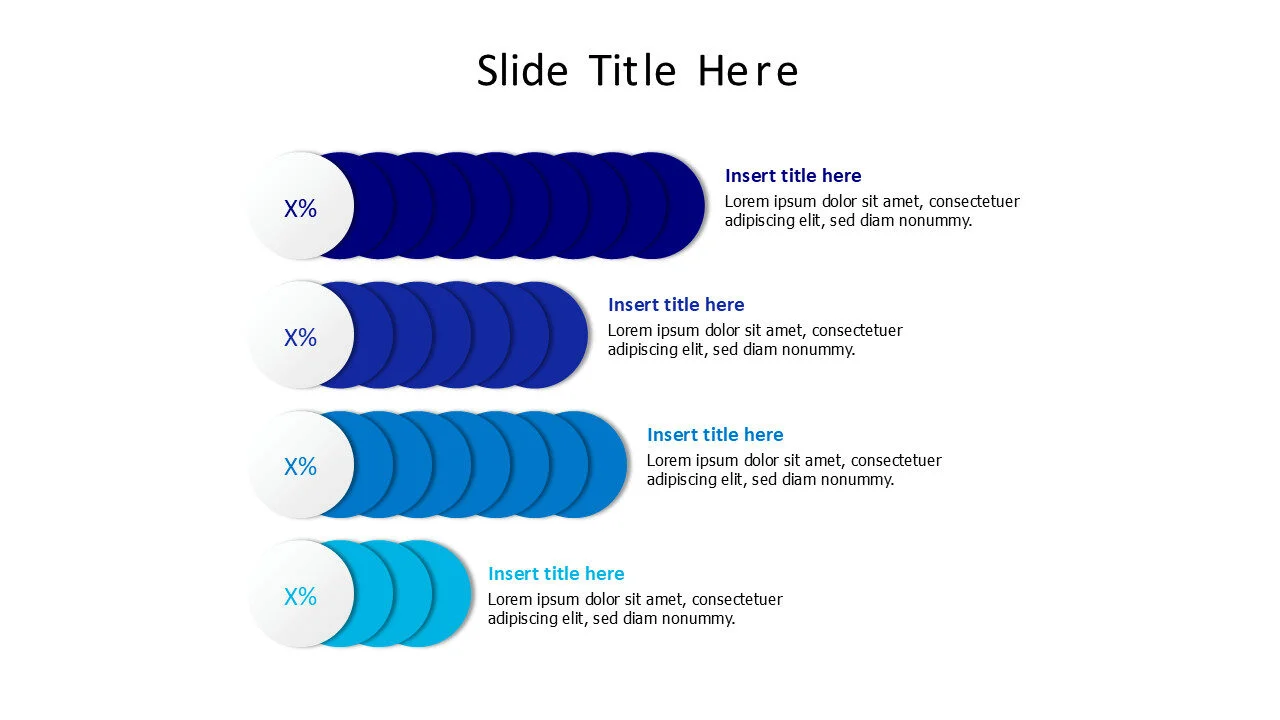 Slide Title Here

X%

Insert title here
Lorem ipsum dolor sit amet, consectetuer adipiscing elit, sed diam nonummy.

X%

Insert title here
Lorem ipsum dolor sit amet, consectetuer adipiscing elit, sed diam nonummy.

X%

Insert title here
Lorem ipsum dolor sit amet, consectetuer adipiscing elit, sed diam nonummy.

X%

Insert title here
Lorem ipsum dolor sit amet, consectetuer adipiscing elit, sed diam nonummy.